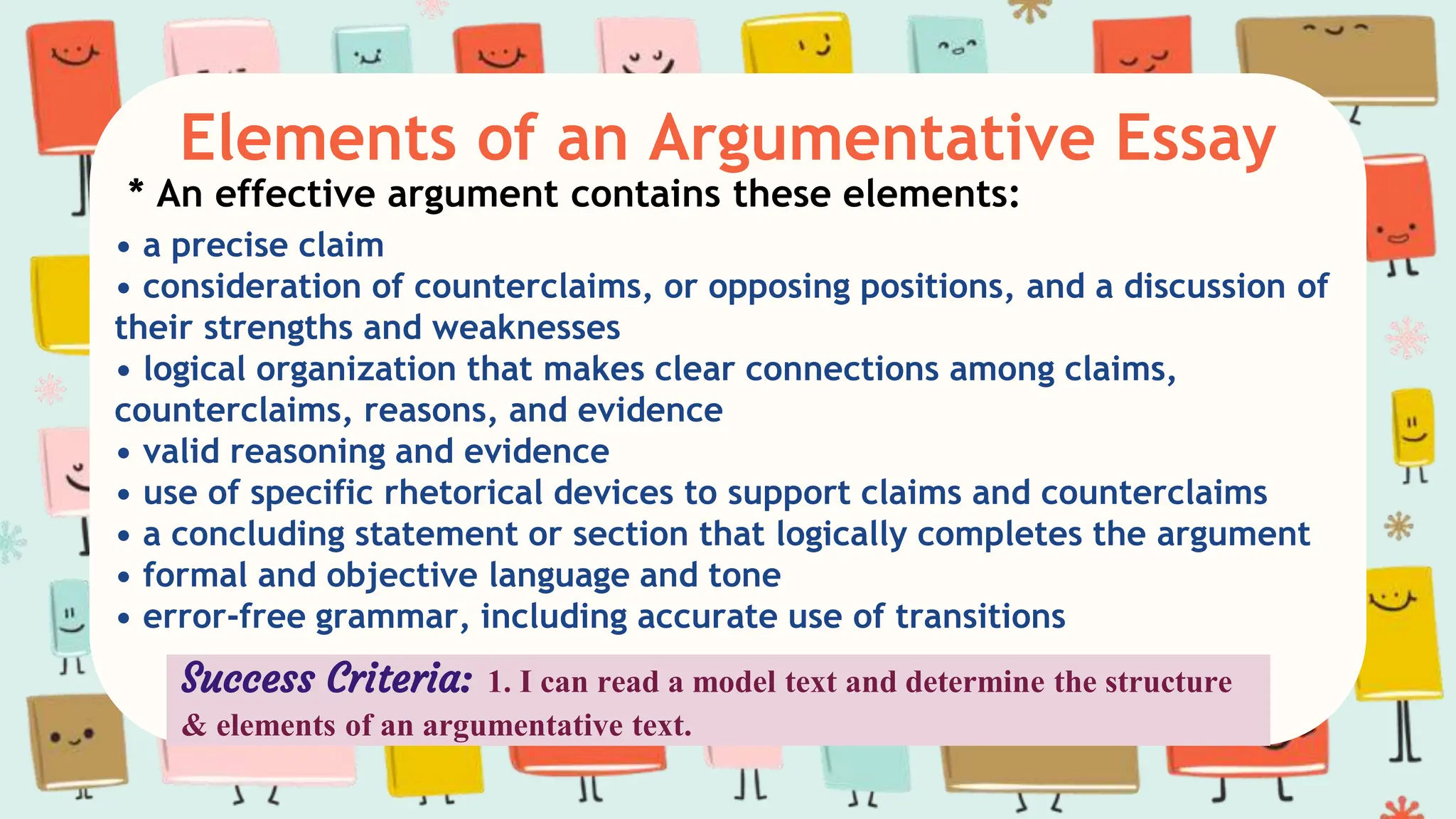 Elements of an Argumentative Essay

* An effective argument contains these elements:

• a precise claim
• consideration of counterclaims, or opposing positions, and a discussion of their strengths and weaknesses
• logical organization that makes clear connections among claims, counterclaims, reasons, and evidence
• valid reasoning and evidence
• use of specific rhetorical devices to support claims and counterclaims
• a concluding statement or section that logically completes the argument
• formal and objective language and tone
• error-free grammar, including accurate use of transitions

Success Criteria: 1. I can read a model text and determine the structure & elements of an argumentative text.